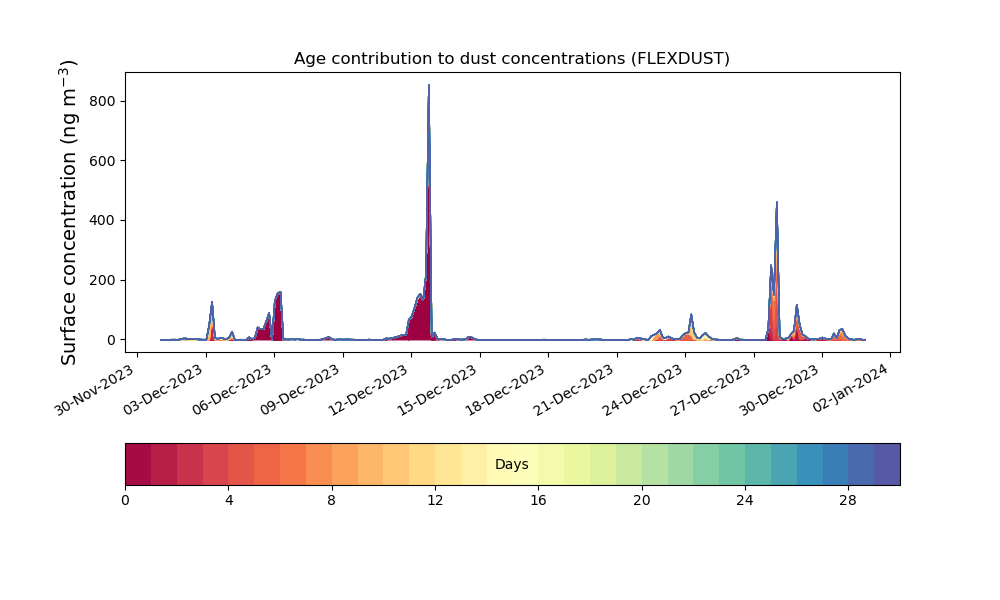 Age contribution to dust concentrations (FLEXDUST)

Surface concentration (ng m$^{-3}$)

800
600
400
200
0

30-Nov-2023
03-Dec-2023
06-Dec-2023
09-Dec-2023
12-Dec-2023
15-Dec-2023
18-Dec-2023
21-Dec-2023
24-Dec-2023
27-Dec-2023
30-Dec-2023
02-Jan-2024

Days

0
4
8
12
16
20
24
28